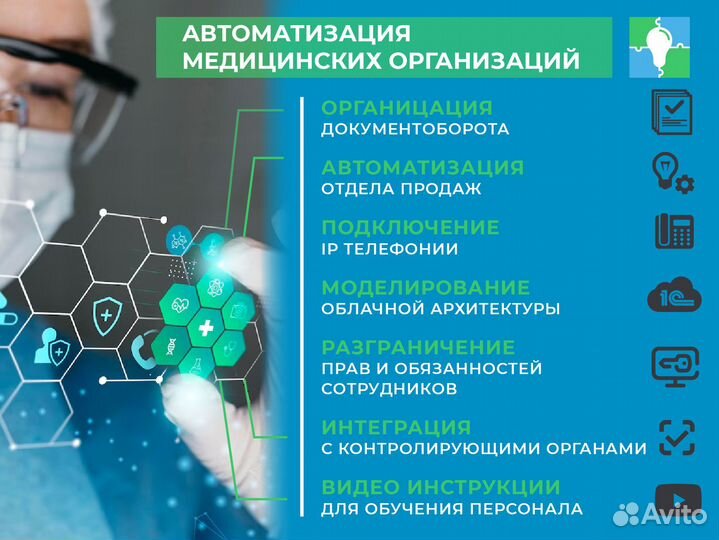 АВТОМАТИЗАЦИЯ МЕДИЦИНСКИХ ОРГАНИЗАЦИЙ

ОРГАНИЦАЦИЯ
ДОКУМЕНТОБОРОТА

АВТОМАТИЗАЦИЯ
ОТДЕЛА ПРОДАЖ

ПОДКЛЮЧЕНИЕ
IP ТЕЛЕФОНИИ

МОДЕЛИРОВАНИЕ
ОБЛАЧНОЙ АРХИТЕКТУРЫ

РАЗГРАНИЧЕНИЕ
ПРАВ И ОБЯЗАННОСТЕЙ СОТРУДНИКОВ

ИНТЕГРАЦИЯ
С КОНТРОЛИРУЮЩИМИ ОРГАНАМИ

ВИДЕО ИНСТРУКЦИИ
ДЛЯ ОБУЧЕНИЯ ПЕРСОНАЛА

1С

Avito